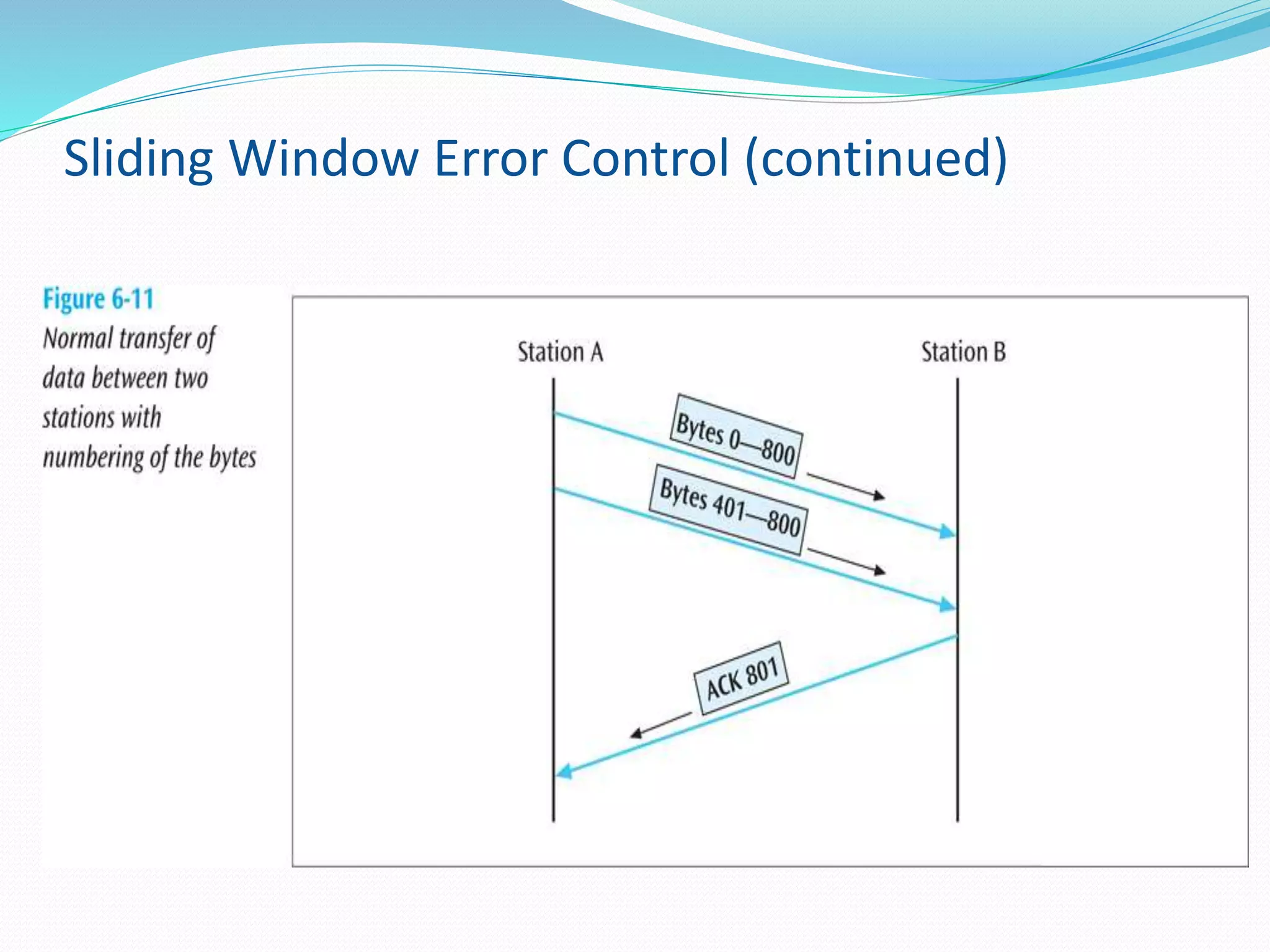 Sliding Window Error Control (continued)

Figure 6-11
Normal transfer of data between two stations with numbering of the bytes

Station A

Station B

Bytes 0—800

Bytes 401—800

ACK 801